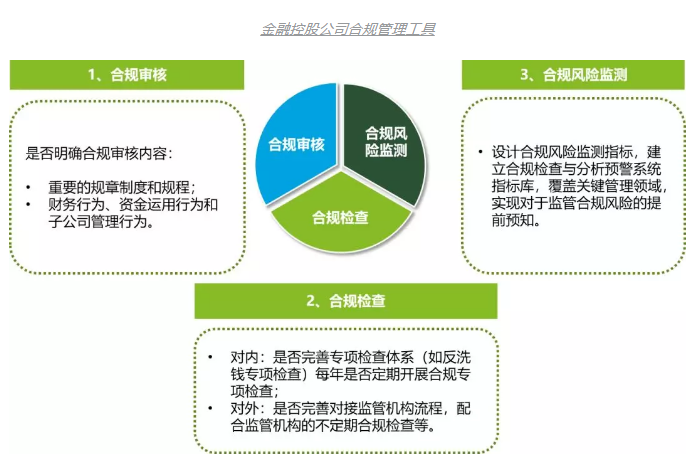 金融控股公司合规管理工具

1、合规审核

是否明确合规审核内容：

• 重要的规章制度和规程；
• 财务行为、资金运用行为和子公司管理行为。

合规审核

合规风险监测

合规检查

3、合规风险监测

• 设计合规风险监测指标，建立合规检查与分析预警系统指标库，覆盖关键管理领域，实现对于监管合规风险的提前预知。

2、合规检查

• 对内：是否完善专项检查体系（如反洗钱专项检查）每年是否定期开展合规专项检查；
• 对外：是否完善对接监管机构流程，配合监管机构的不定期合规检查等。